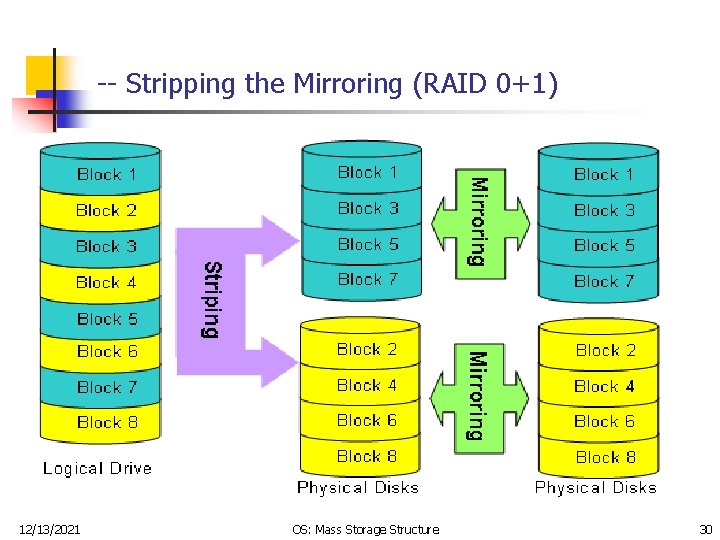 -- Stripping the Mirroring (RAID 0+1)

Block 1
Block 2
Block 3
Block 4
Block 5
Block 6
Block 7
Block 8
Logical Drive

Striping

Block 1
Block 3
Block 5
Block 7

Mirroring

Block 1
Block 3
Block 5
Block 7

Block 2
Block 4
Block 6
Block 8
Physical Disks

Mirroring

Block 2
Block 4
Block 6
Block 8
Physical Disks

12/13/2021
OS: Mass Storage Structure
30